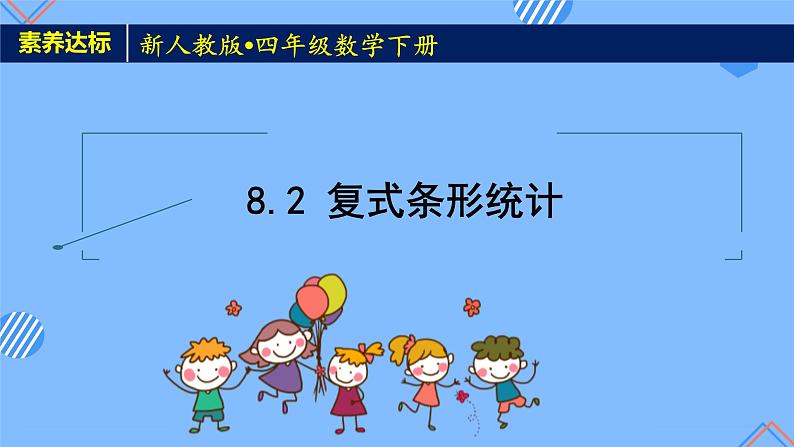 素养达标

新人教版•四年级数学下册

8.2 复式条形统计